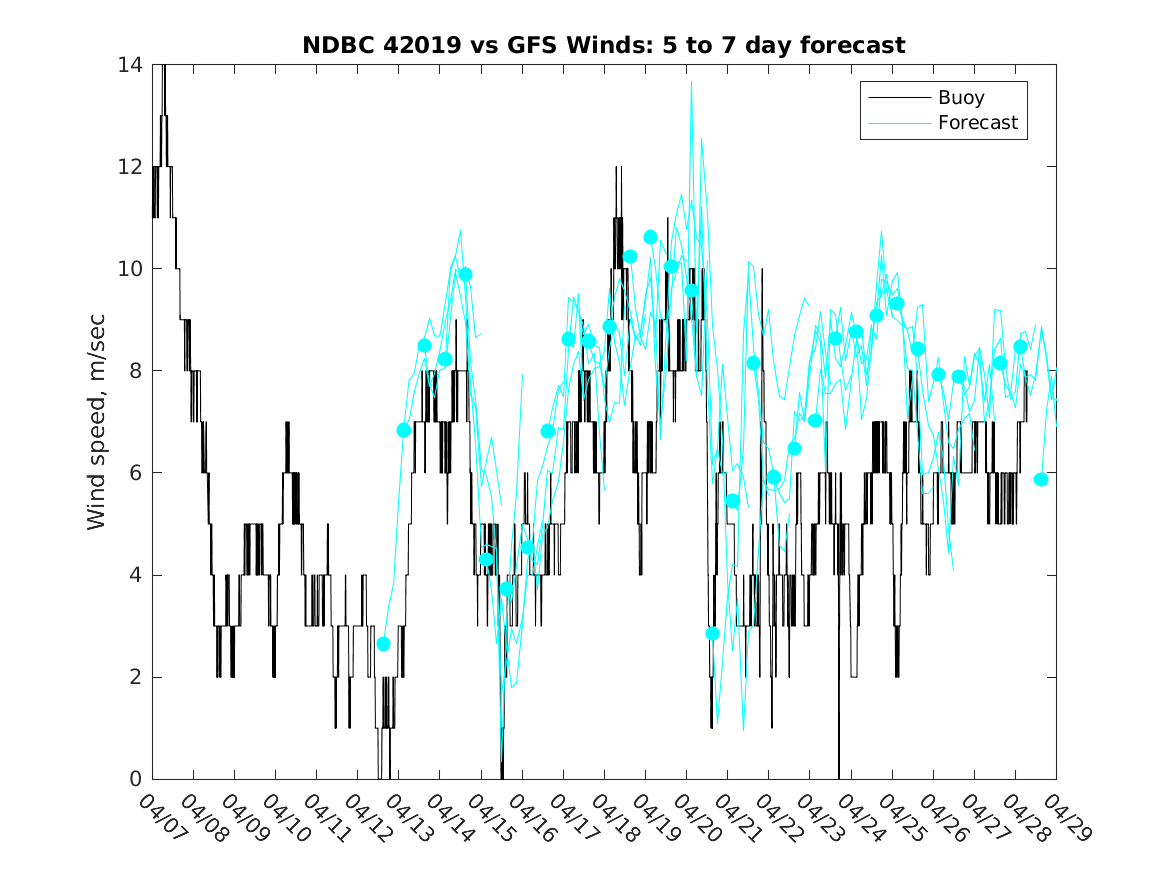 NDBC 42019 vs GFS Winds: 5 to 7 day forecast

Buoy
Forecast

Wind speed, m/sec

14
12
10
8
6
4
2
0

04/07 04/08 04/09 04/10 04/11 04/12 04/13 04/14 04/15 04/16 04/17 04/18 04/19 04/20 04/21 04/22 04/23 04/24 04/25 04/26 04/27 04/28 04/29